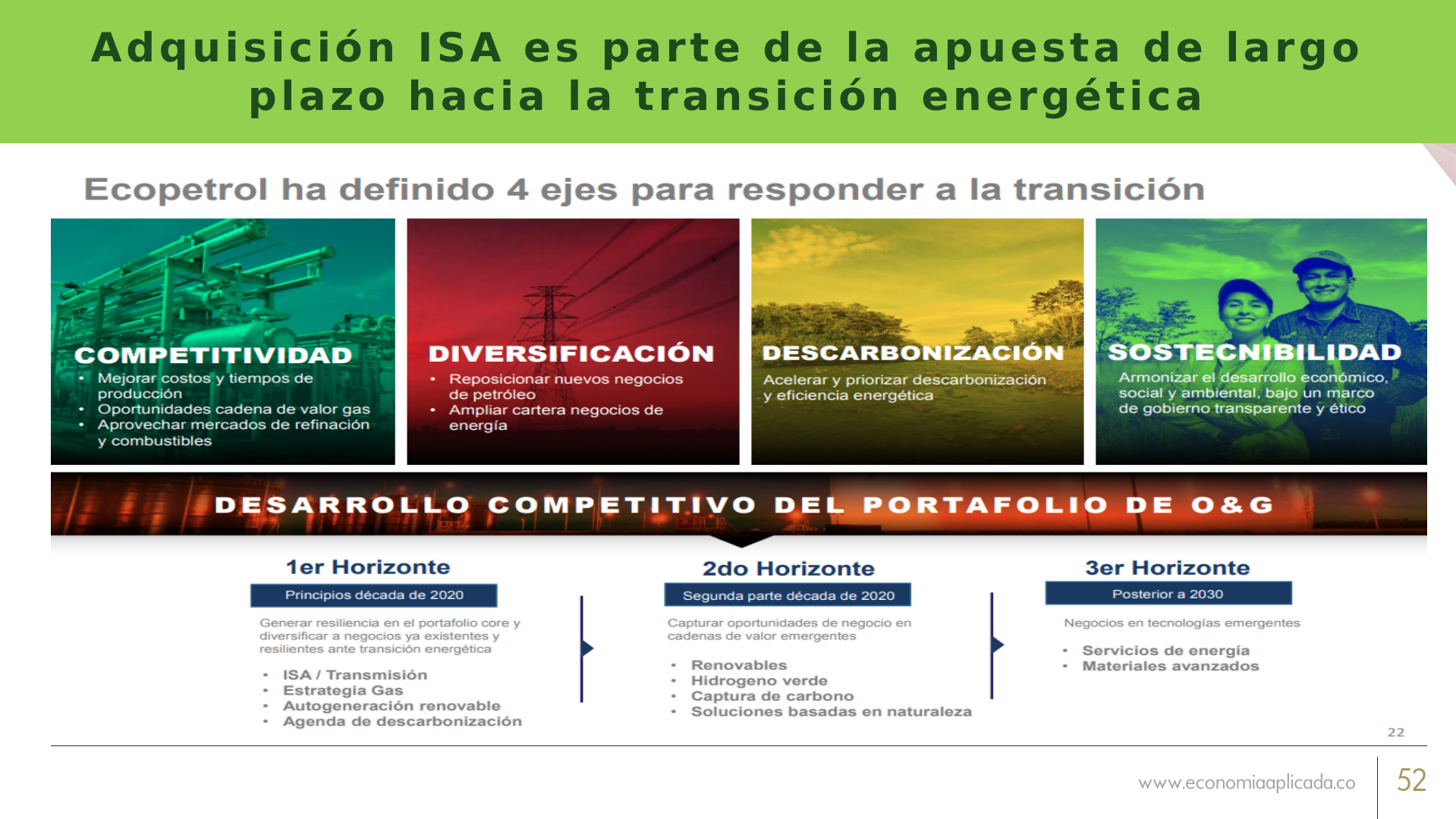 Adquisición ISA es parte de la apuesta de largo plazo hacia la transición energética

Ecopetrol ha definido 4 ejes para responder a la transición

COMPETITIVIDAD
• Mejorar costos y tiempos de producción
• Oportunidades cadena de valor gas
• Aprovechar mercados de refinación y combustibles

DIVERSIFICACIÓN
• Reposicionar nuevos negocios de petróleo
• Ampliar cartera negocios de energía

DESCARBONIZACIÓN
Acelerar y priorizar descarbonización y eficiencia energética

SOSTECNIBILIDAD
Armonizar el desarrollo económico, social y ambiental, bajo un marco de gobierno transparente y ético

DESARROLLO COMPETITIVO DEL PORTAFOLIO DE O&G

1er Horizonte
Principios década de 2020
Generar resiliencia en el portafolio core y diversificar a negocios ya existentes y resilientes ante transición energética
• ISA / Transmisión
• Estrategia Gas
• Autogeneración renovable
• Agenda de descarbonización

2do Horizonte
Segunda parte década de 2020
Capturar oportunidades de negocio en cadenas de valor emergentes
• Renovables
• Hidrogeno verde
• Captura de carbono
• Soluciones basadas en naturaleza

3er Horizonte
Posterior a 2030
Negocios en tecnologías emergentes
• Servicios de energía
• Materiales avanzados

22

www.economiaaplicada.co 52